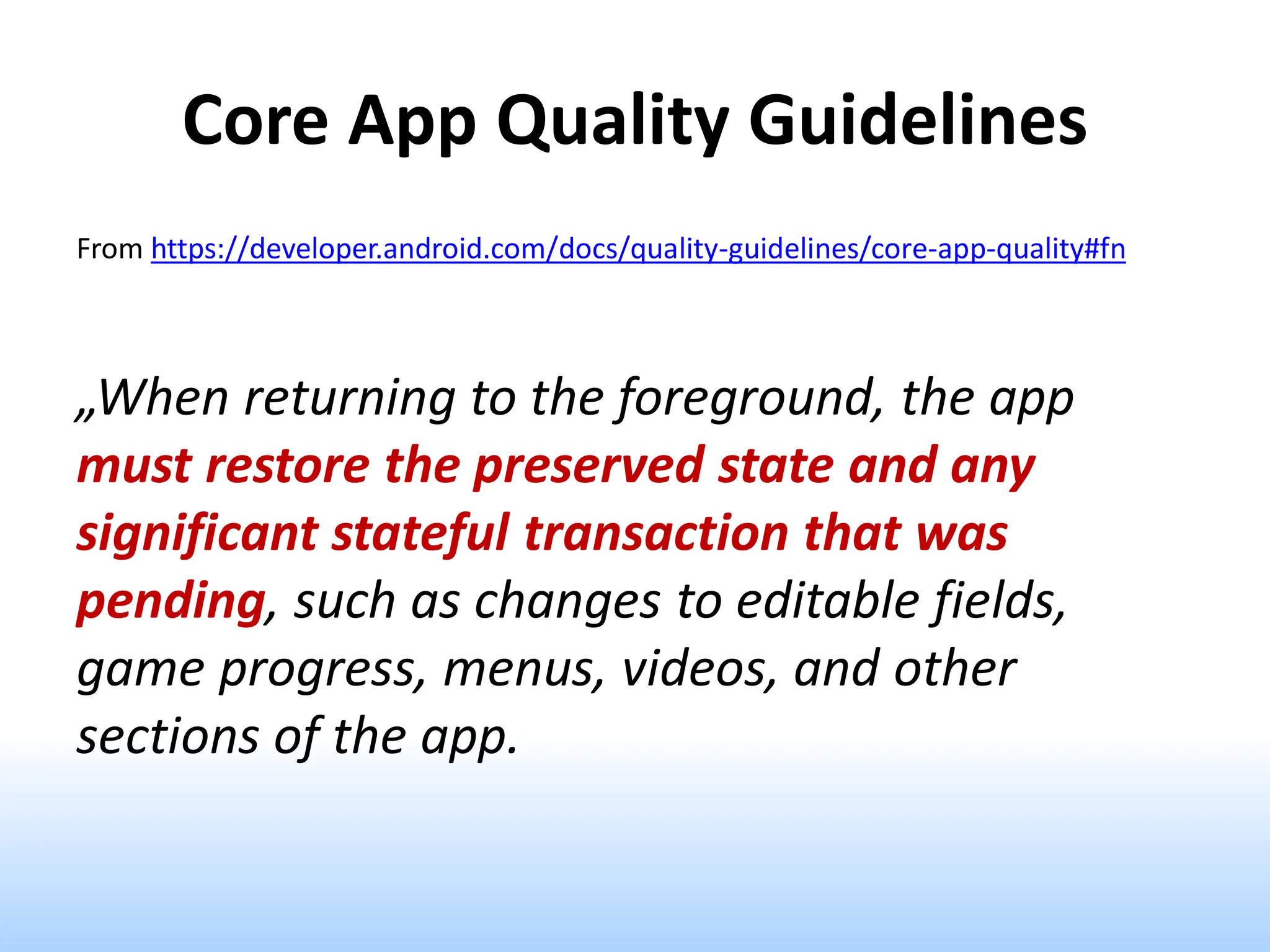 Core App Quality Guidelines

From https://developer.android.com/docs/quality-guidelines/core-app-quality#fn

„When returning to the foreground, the app must restore the preserved state and any significant stateful transaction that was pending, such as changes to editable fields, game progress, menus, videos, and other sections of the app.